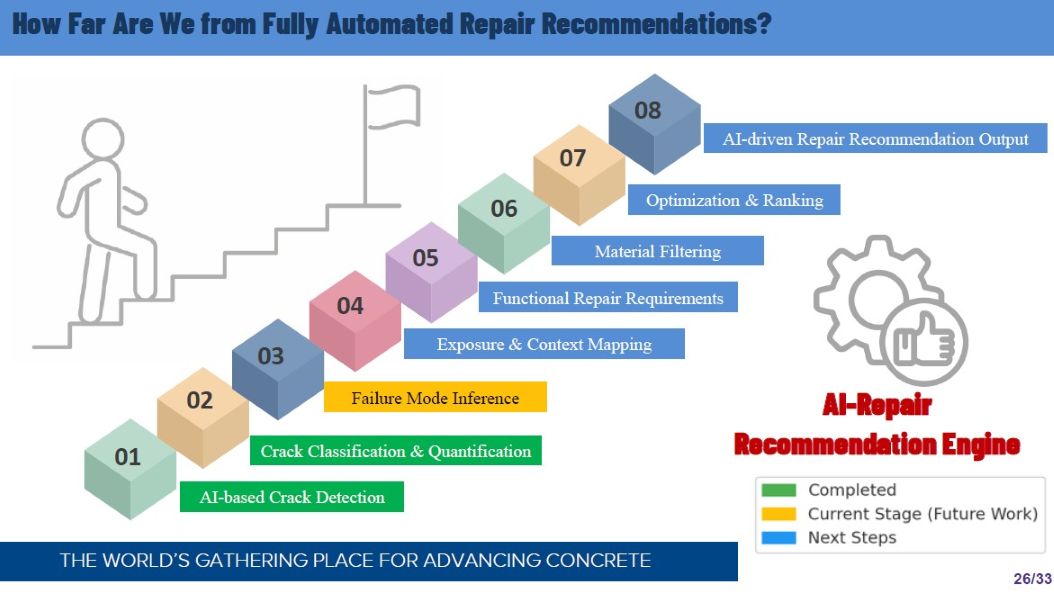 How Far Are We from Fully Automated Repair Recommendations?

08
AI-driven Repair Recommendation Output

07
Optimization & Ranking

06
Material Filtering

05
Functional Repair Requirements

04
Exposure & Context Mapping

03
Failure Mode Inference

02
Crack Classification & Quantification

01
AI-based Crack Detection

AI-Repair Recommendation Engine

Completed
Current Stage (Future Work)
Next Steps

THE WORLD'S GATHERING PLACE FOR ADVANCING CONCRETE

26/33